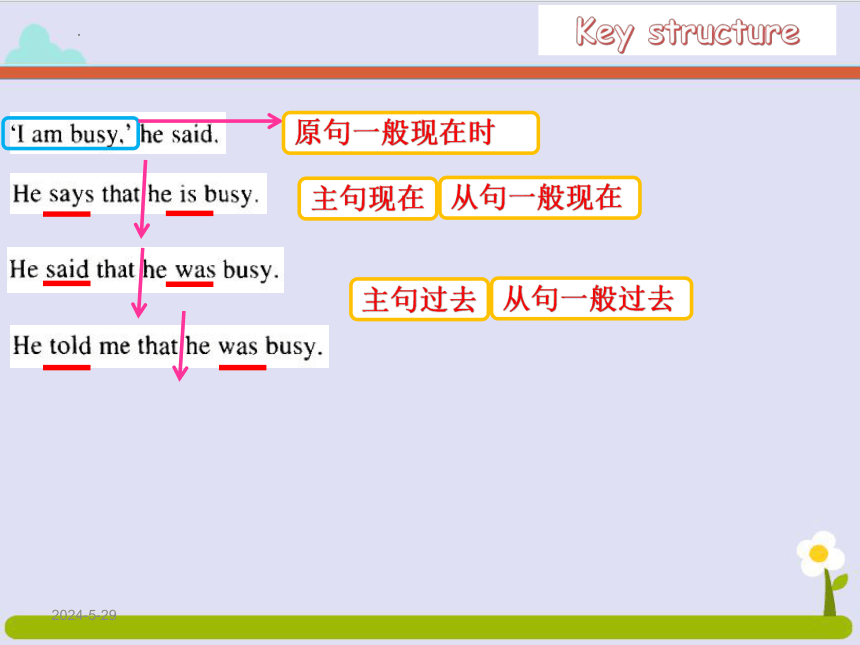 Key structure

'I am busy,' he said.

原句一般现在时

He says that he is busy.

主句现在 从句一般现在

He said that he was busy.

主句过去 从句一般过去

He told me that he was busy.

2024-5-29